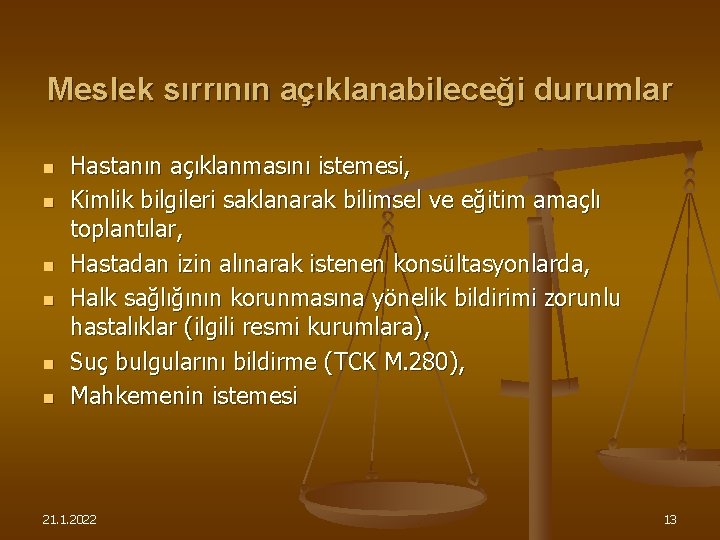 Meslek sırrının açıklanabileceği durumlar

- Hastanın açıklanmasını istemesi,
- Kimlik bilgileri saklanarak bilimsel ve eğitim amaçlı toplantılar,
- Hastadan izin alınarak istenen konsültasyonlarda,
- Halk sağlığının korunmasına yönelik bildirimi zorunlu hastalıklar (ilgili resmi kurumlara),
- Suç bulgularını bildirme (TCK M.280),
- Mahkemenin istemesi

21.1.2022

13